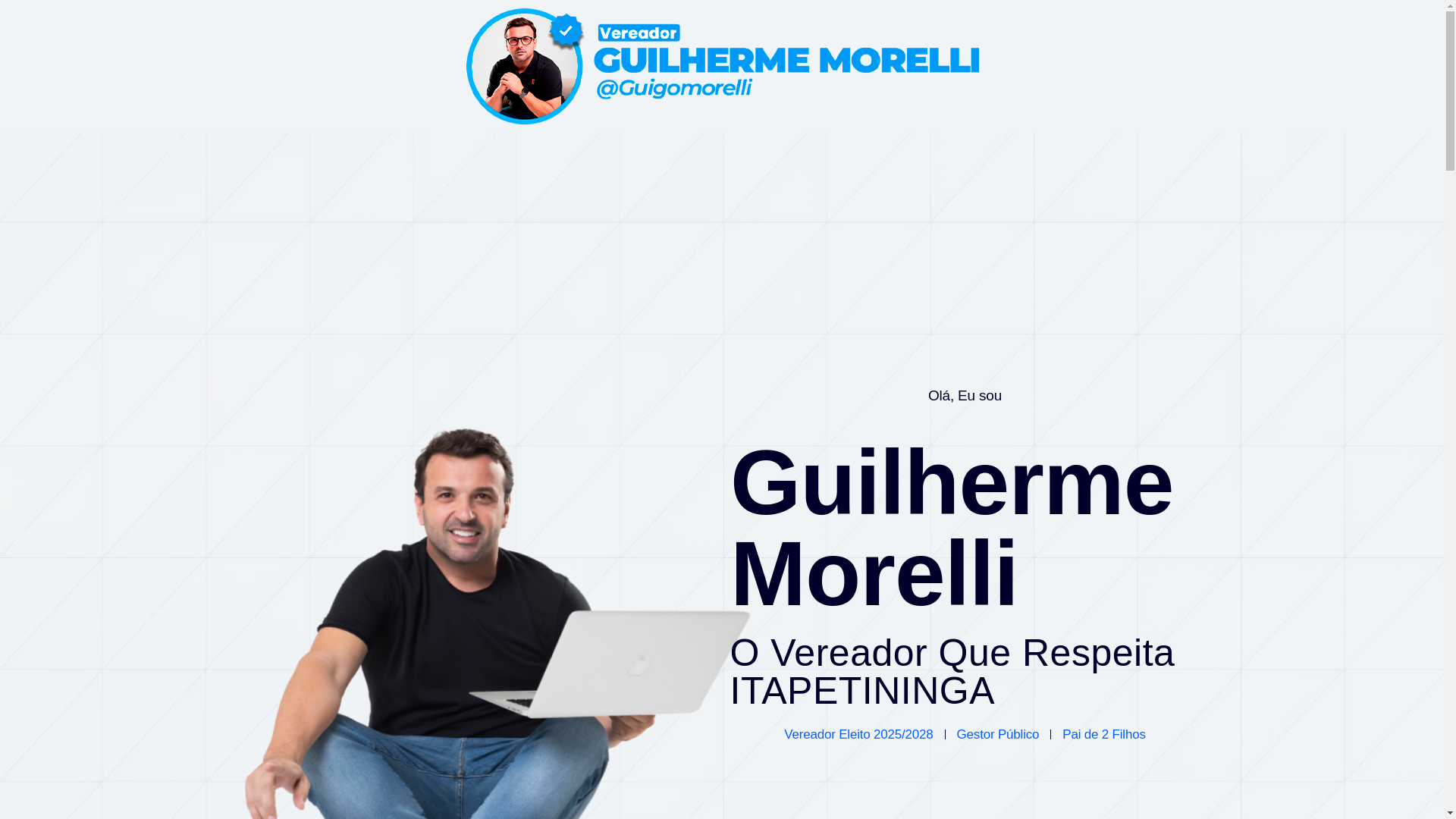 Vereador
GUILHERME MORELLI
@Guigomorelli

Olá, Eu sou

Guilherme Morelli

O Vereador Que Respeita ITAPETININGA

Vereador Eleito 2025/2028 | Gestor Público | Pai de 2 Filhos